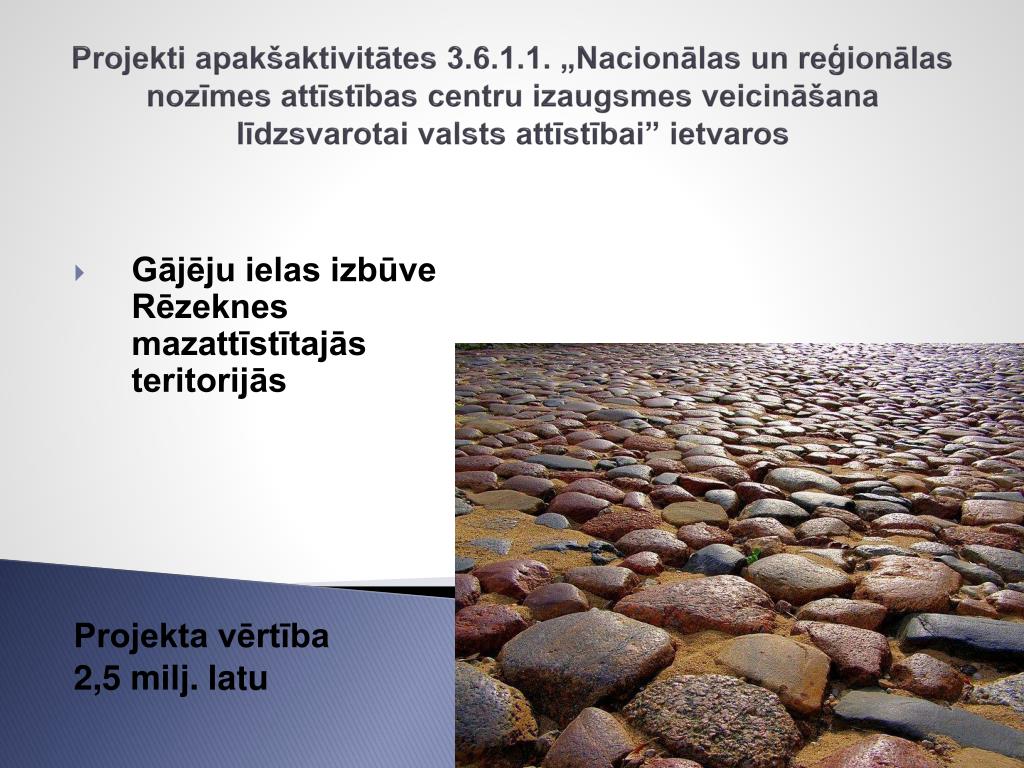 Projekti apakšaktivitātes 3.6.1.1. „Nacionālas un reģionālas nozīmes attīstības centru izaugsmes veicināšana līdzsvarotai valsts attīstībai” ietvaros

Gājēju ielas izbūve Rēzeknes mazattīstītajās teritorijās

Projekta vērtība
2,5 milj. latu